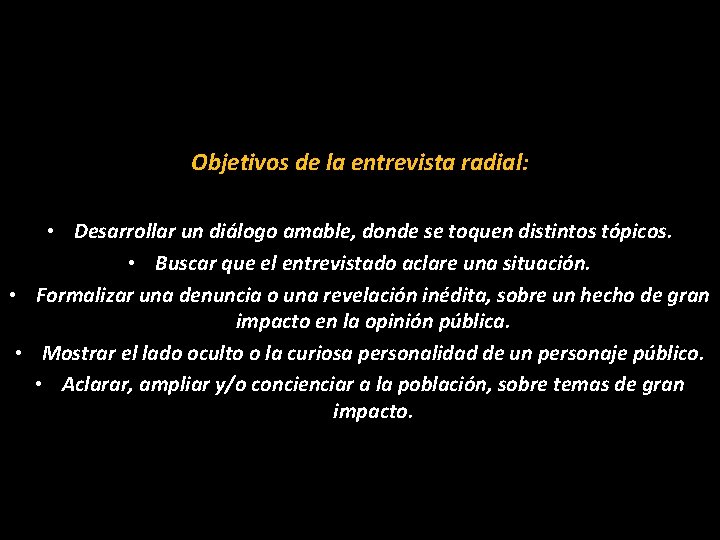 Objetivos de la entrevista radial:

• Desarrollar un diálogo amable, donde se toquen distintos tópicos.
• Buscar que el entrevistado aclare una situación.
• Formalizar una denuncia o una revelación inédita, sobre un hecho de gran impacto en la opinión pública.
• Mostrar el lado oculto o la curiosa personalidad de un personaje público.
• Aclarar, ampliar y/o concienciar a la población, sobre temas de gran impacto.